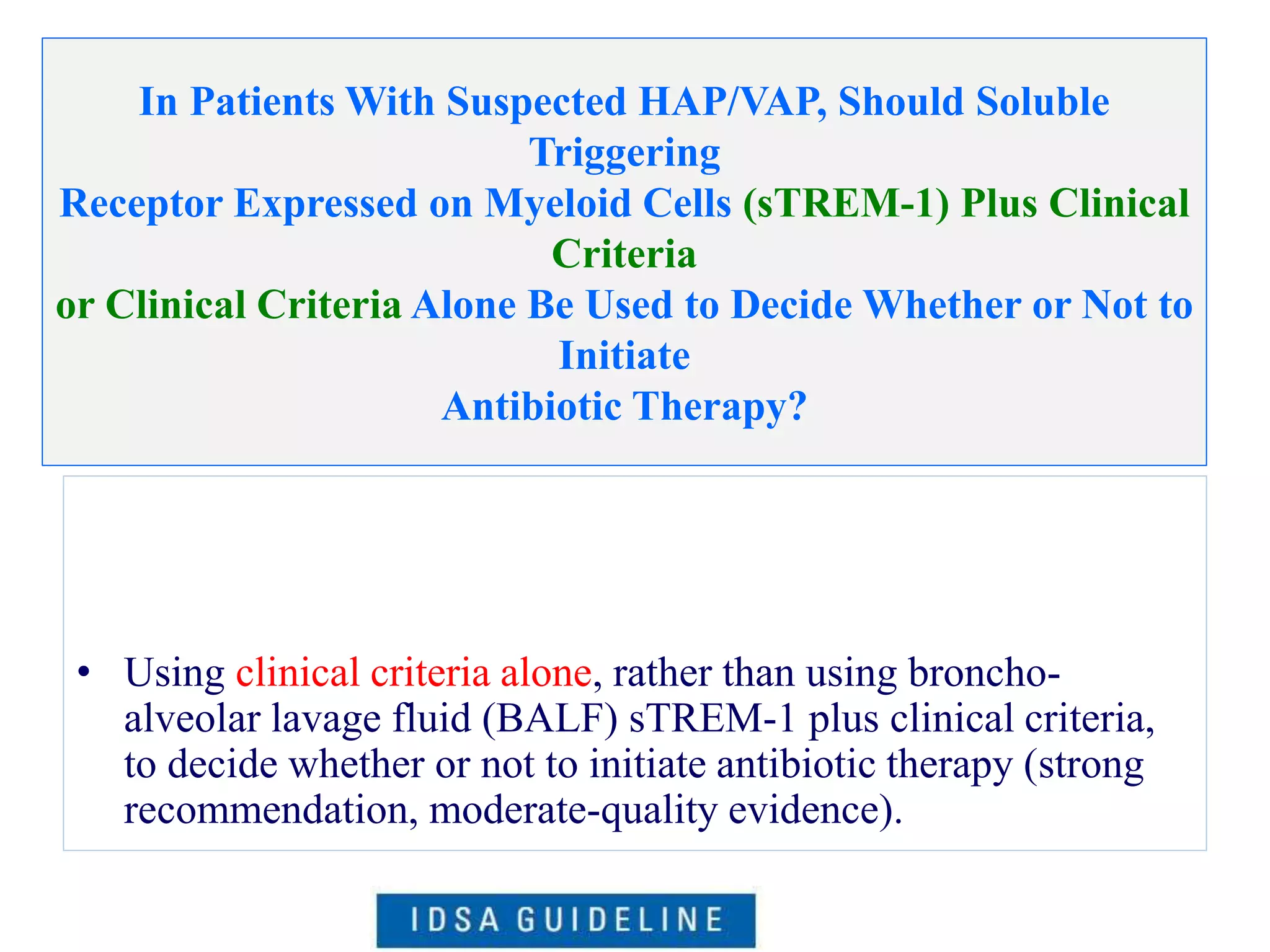 In Patients With Suspected HAP/VAP, Should Soluble Triggering Receptor Expressed on Myeloid Cells (sTREM-1) Plus Clinical Criteria or Clinical Criteria Alone Be Used to Decide Whether or Not to Initiate Antibiotic Therapy?

• Using clinical criteria alone, rather than using bronchoalveolar lavage fluid (BALF) sTREM-1 plus clinical criteria, to decide whether or not to initiate antibiotic therapy (strong recommendation, moderate-quality evidence).

IDSA GUIDELINE